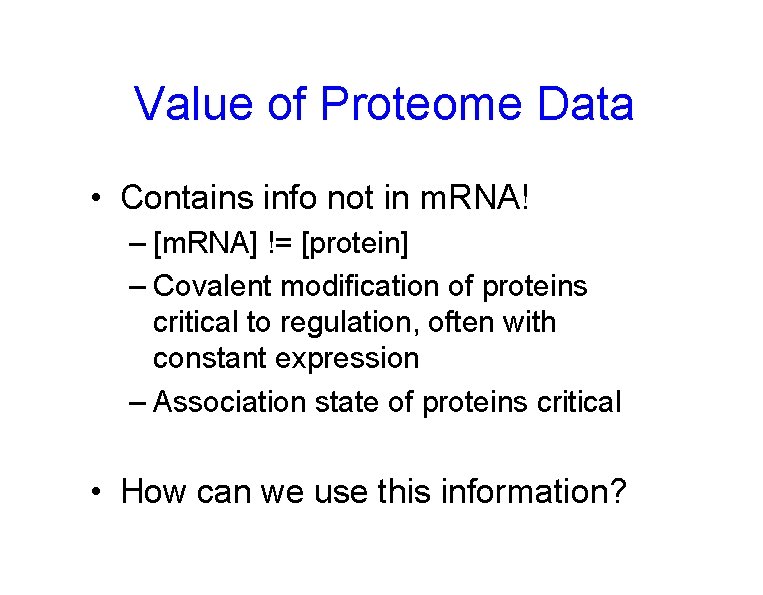 Value of Proteome Data

• Contains info not in mRNA!
– [mRNA] != [protein]
– Covalent modification of proteins critical to regulation, often with constant expression
– Association state of proteins critical

• How can we use this information?